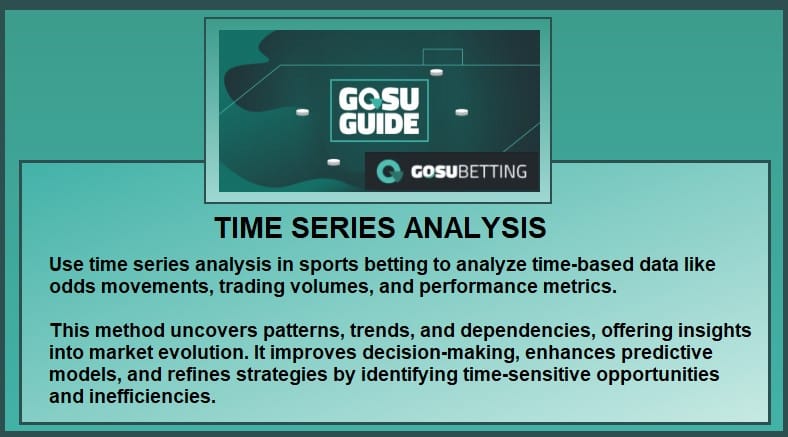 GOSU GUIDE

GOSUBETTING

TIME SERIES ANALYSIS

Use time series analysis in sports betting to analyze time-based data like odds movements, trading volumes, and performance metrics.

This method uncovers patterns, trends, and dependencies, offering insights into market evolution. It improves decision-making, enhances predictive models, and refines strategies by identifying time-sensitive opportunities and inefficiencies.